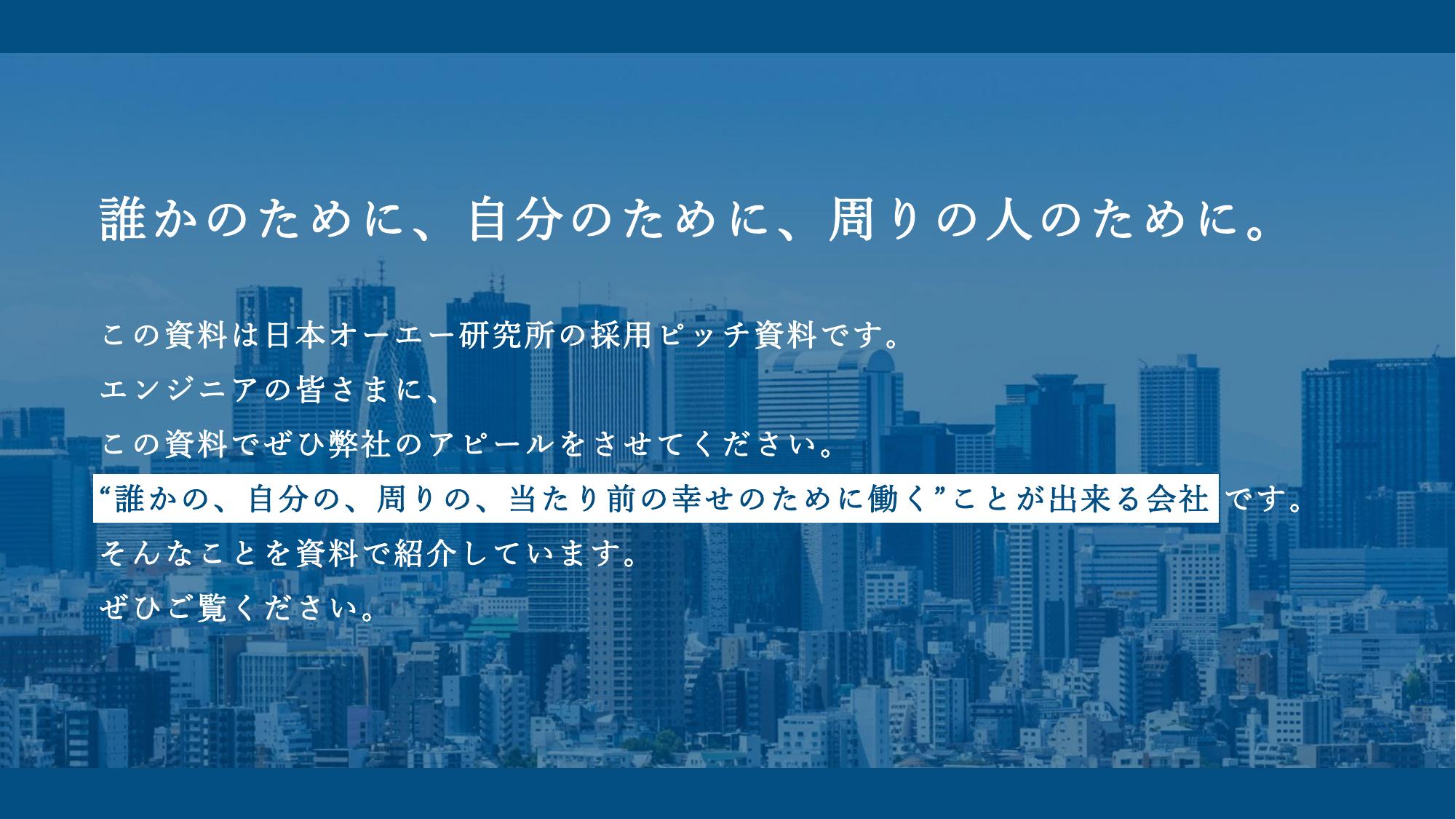 誰かのために、自分のために、周りの人のために。

この資料は日本オーエー研究所の採用ピッチ資料です。
エンジニアの皆さまに、
この資料でぜひ弊社のアピールをさせてください。
“誰かの、自分の、周りの、当たり前の幸せのために働く”ことが出来る会社です。
そんなことを資料で紹介しています。
ぜひご覧ください。